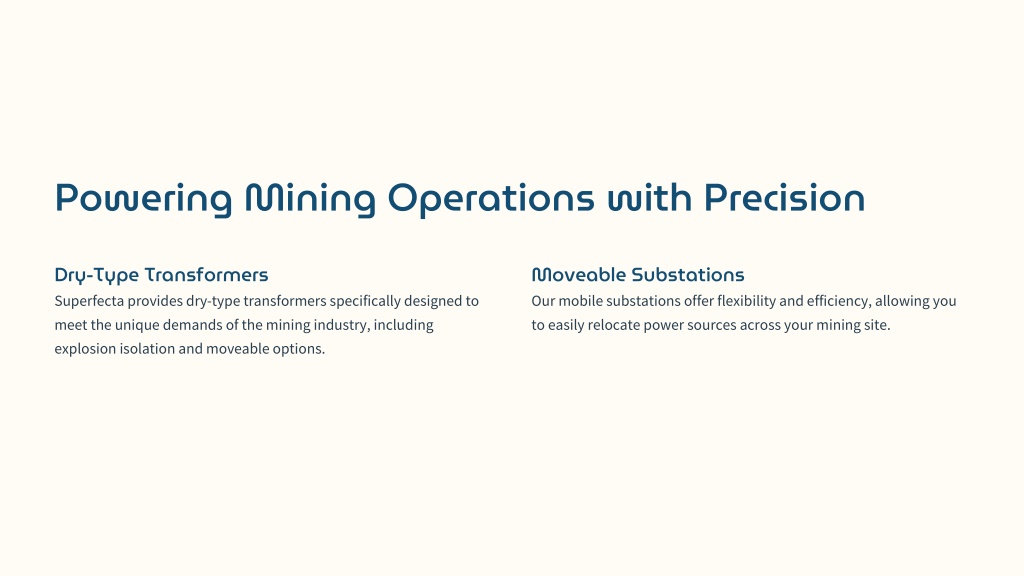 Powering Mining Operations with Precision

Dry-Type Transformers

Superfecta provides dry-type transformers specifically designed to meet the unique demands of the mining industry, including explosion isolation and moveable options.

Moveable Substations

Our mobile substations offer flexibility and efficiency, allowing you to easily relocate power sources across your mining site.